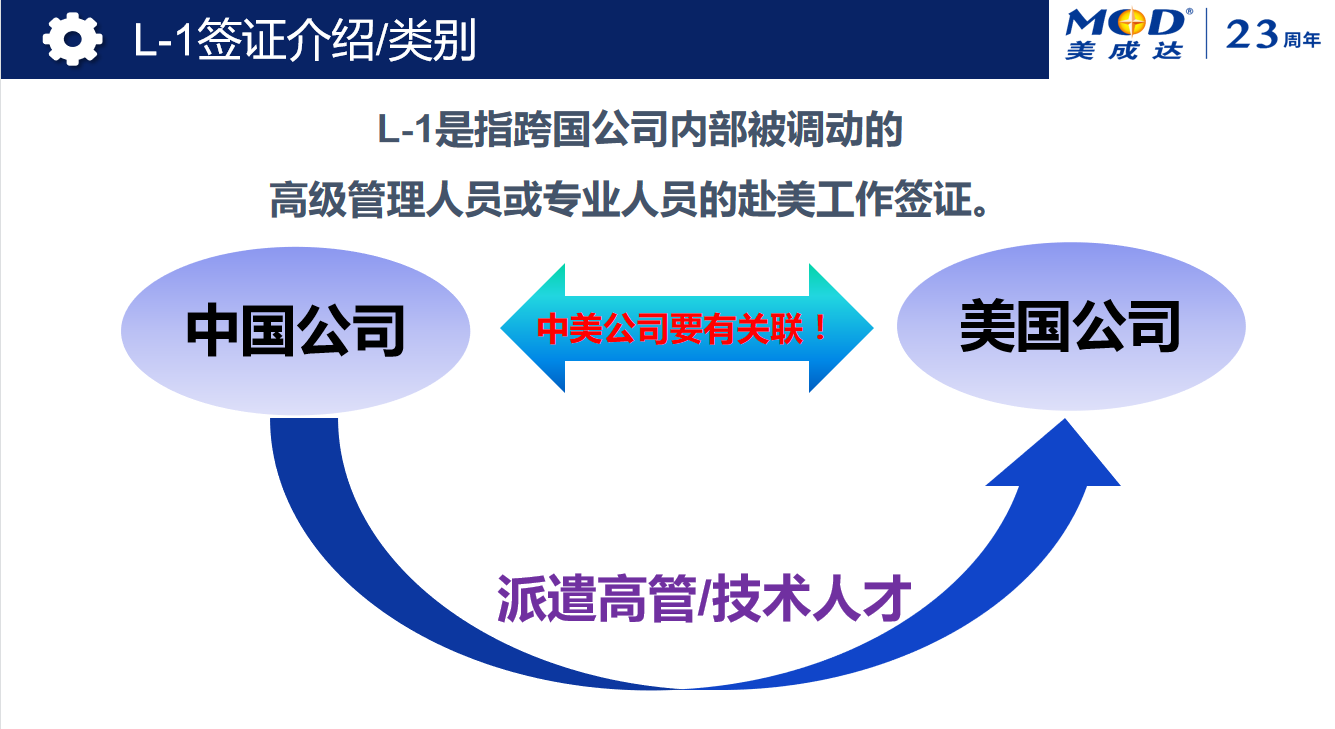 L-1签证介绍/类别

MOD®
美成达
23周年

L-1是指跨国公司内部被调动的

高级管理人员或专业人员的赴美工作签证。

中国公司

中美公司要有关联！

美国公司

派遣高管/技术人才